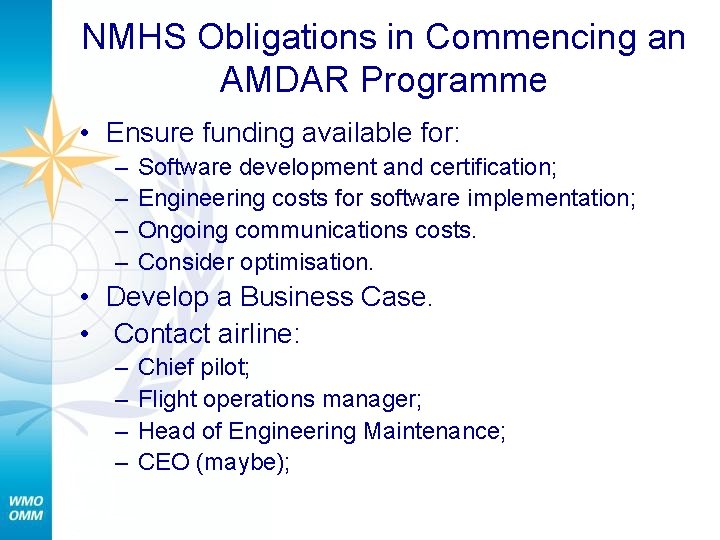 NMHS Obligations in Commencing an AMDAR Programme

• Ensure funding available for:
– Software development and certification;
– Engineering costs for software implementation;
– Ongoing communications costs.
– Consider optimisation.
• Develop a Business Case.
• Contact airline:
– Chief pilot;
– Flight operations manager;
– Head of Engineering Maintenance;
– CEO (maybe);

WMO
OMM